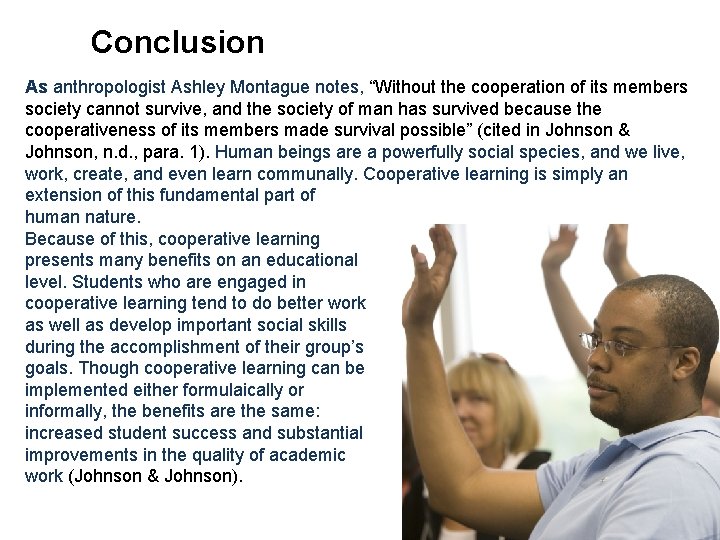 Conclusion

As anthropologist Ashley Montague notes, “Without the cooperation of its members society cannot survive, and the society of man has survived because the cooperativeness of its members made survival possible” (cited in Johnson & Johnson, n.d., para. 1). Human beings are a powerfully social species, and we live, work, create, and even learn communally. Cooperative learning is simply an extension of this fundamental part of human nature.

Because of this, cooperative learning presents many benefits on an educational level. Students who are engaged in cooperative learning tend to do better work as well as develop important social skills during the accomplishment of their group’s goals. Though cooperative learning can be implemented either formulaically or informally, the benefits are the same: increased student success and substantial improvements in the quality of academic work (Johnson & Johnson).